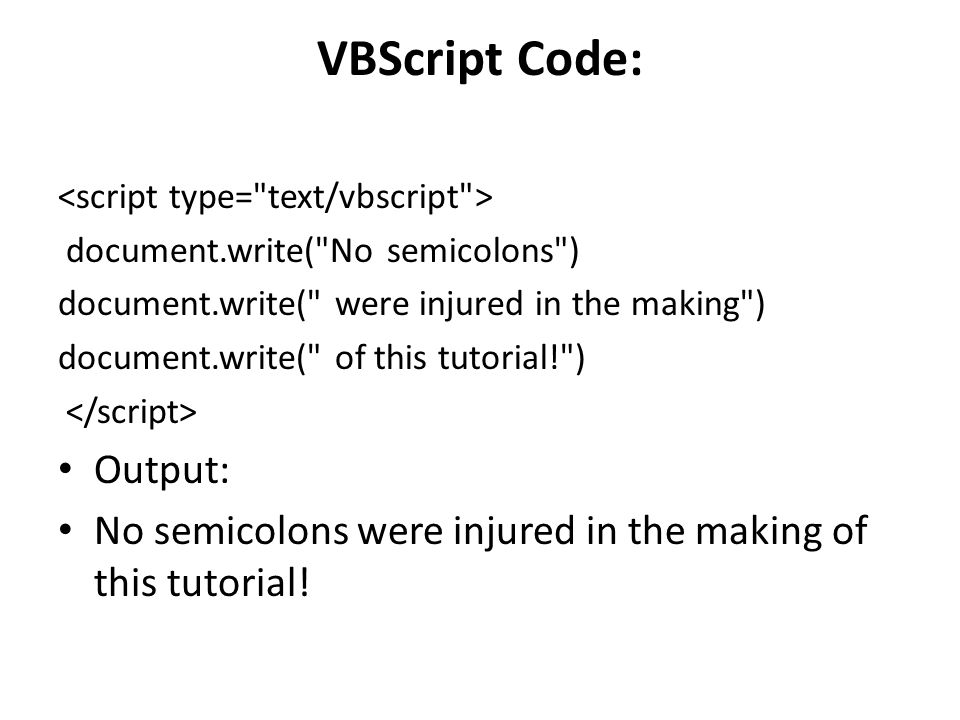 VBScript Code:

<script type="text/vbscript">
document.write("No semicolons")
document.write(" were injured in the making")
document.write(" of this tutorial!")
</script>

• Output:
• No semicolons were injured in the making of this tutorial!